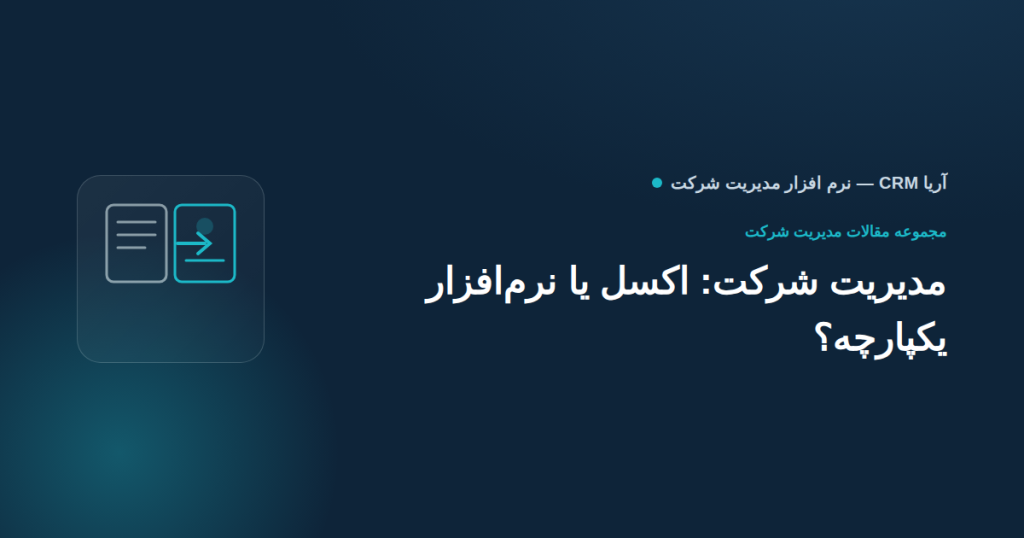 آریا CRM — نرم افزار مدیریت شرکت

مجموعه مقالات مدیریت شرکت

مدیریت شرکت: اکسل یا نرم‌افزار یکپارچه؟